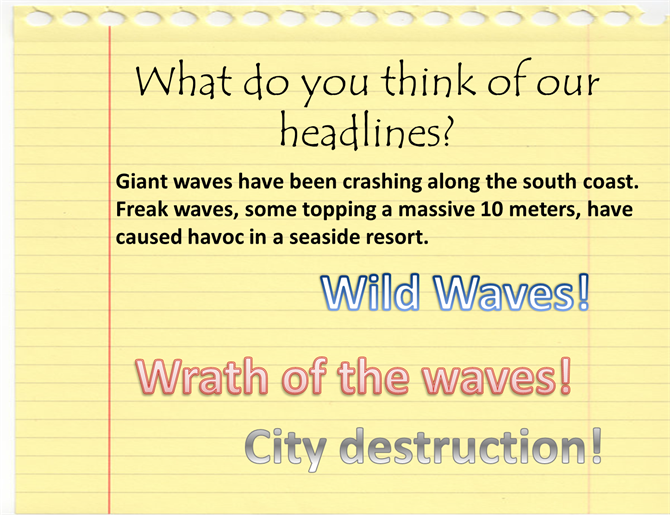 What do you think of our headlines?

Giant waves have been crashing along the south coast. Freak waves, some topping a massive 10 meters, have caused havoc in a seaside resort.

Wild Waves!

Wrath of the waves!

City destruction!